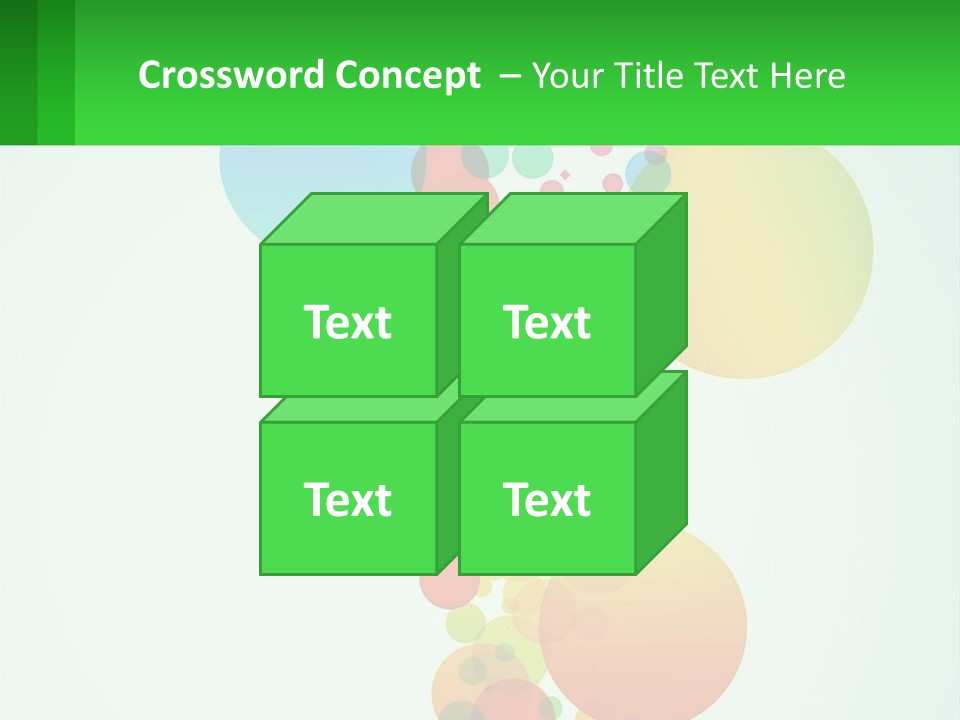 Crossword Concept – Your Title Text Here

Text

Text

Text

Text